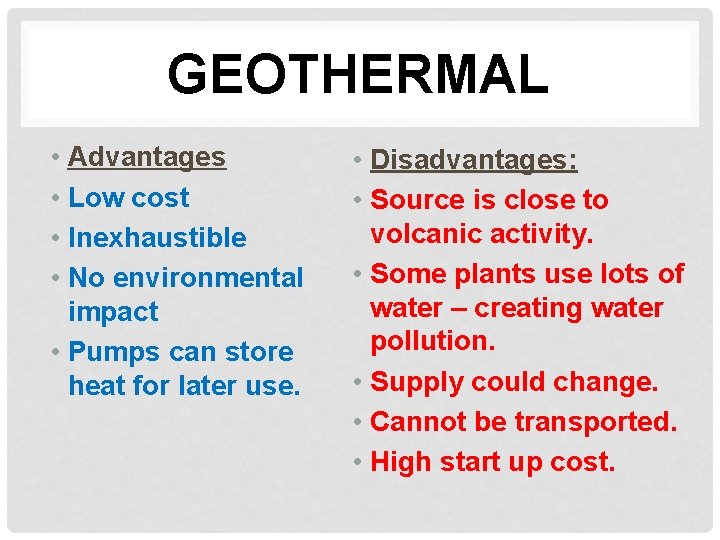 GEOTHERMAL

• Advantages
• Low cost
• Inexhaustible
• No environmental impact
• Pumps can store heat for later use.

• Disadvantages:
• Source is close to volcanic activity.
• Some plants use lots of water – creating water pollution.
• Supply could change.
• Cannot be transported.
• High start up cost.